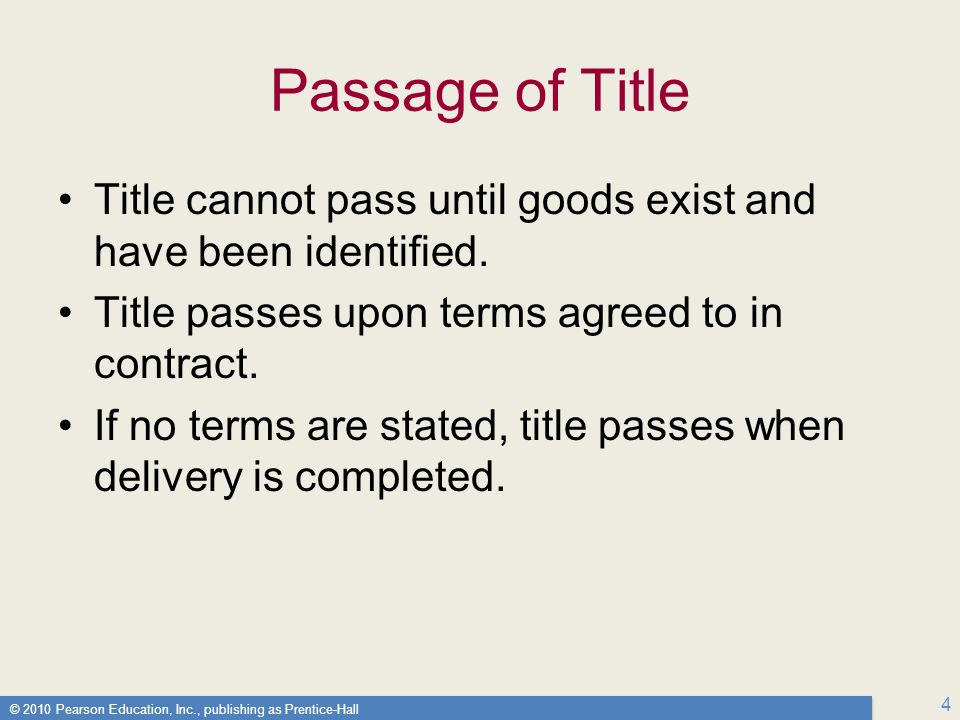 Passage of Title

• Title cannot pass until goods exist and have been identified.

• Title passes upon terms agreed to in contract.

• If no terms are stated, title passes when delivery is completed.

© 2010 Pearson Education, Inc., publishing as Prentice-Hall

4